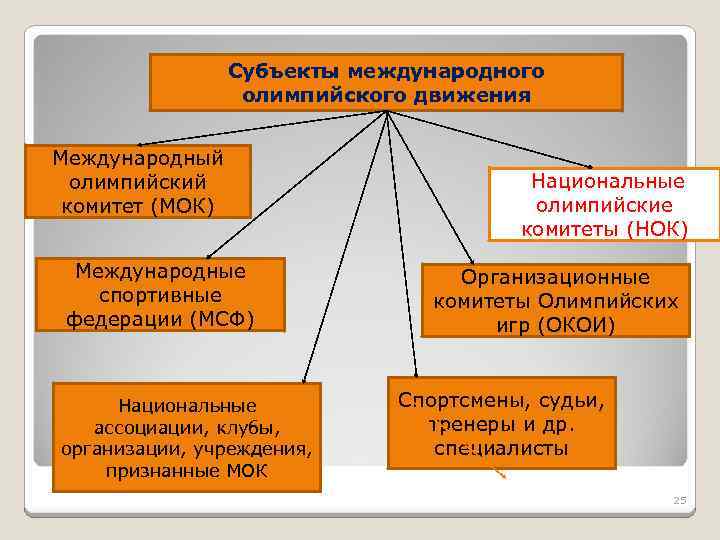 Субъекты международного олимпийского движения

Международный олимпийский комитет (МОК)

Национальные олимпийские комитеты (НОК)

Международные спортивные федерации (МСФ)

Организационные комитеты Олимпийских игр (ОКОИ)

Национальные ассоциации, клубы, организации, учреждения, признанные МОК

Спортсмены, судьи, тренеры и др. специалисты

25